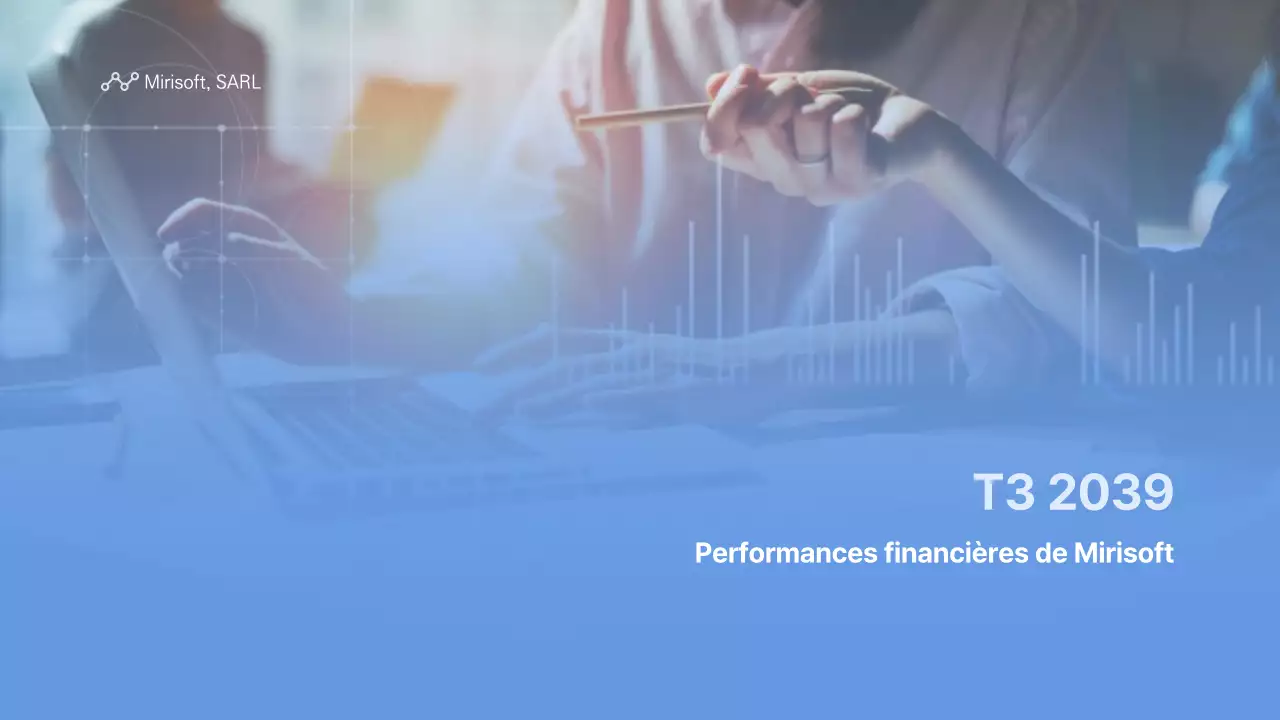 Mirisoft, SARL

T3 2039

Performances financières de Mirisoft